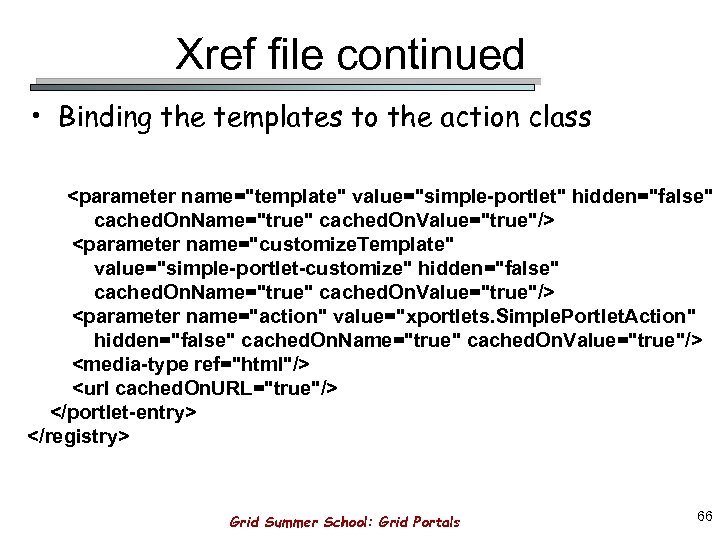 Xref file continued

• Binding the templates to the action class

<parameter name="template" value="simple-portlet" hidden="false" cachedOnName="true" cachedOnValue="true"/>
<parameter name="customizeTemplate" value="simple-portlet-customize" hidden="false" cachedOnName="true" cachedOnValue="true"/>
<parameter name="action" value="xportlets.SimplePortletAction" hidden="false" cachedOnName="true" cachedOnValue="true"/>
<media-type ref="html"/>
<url cachedOnURL="true"/>
</portlet-entry>
</registry>

Grid Summer School: Grid Portals

66